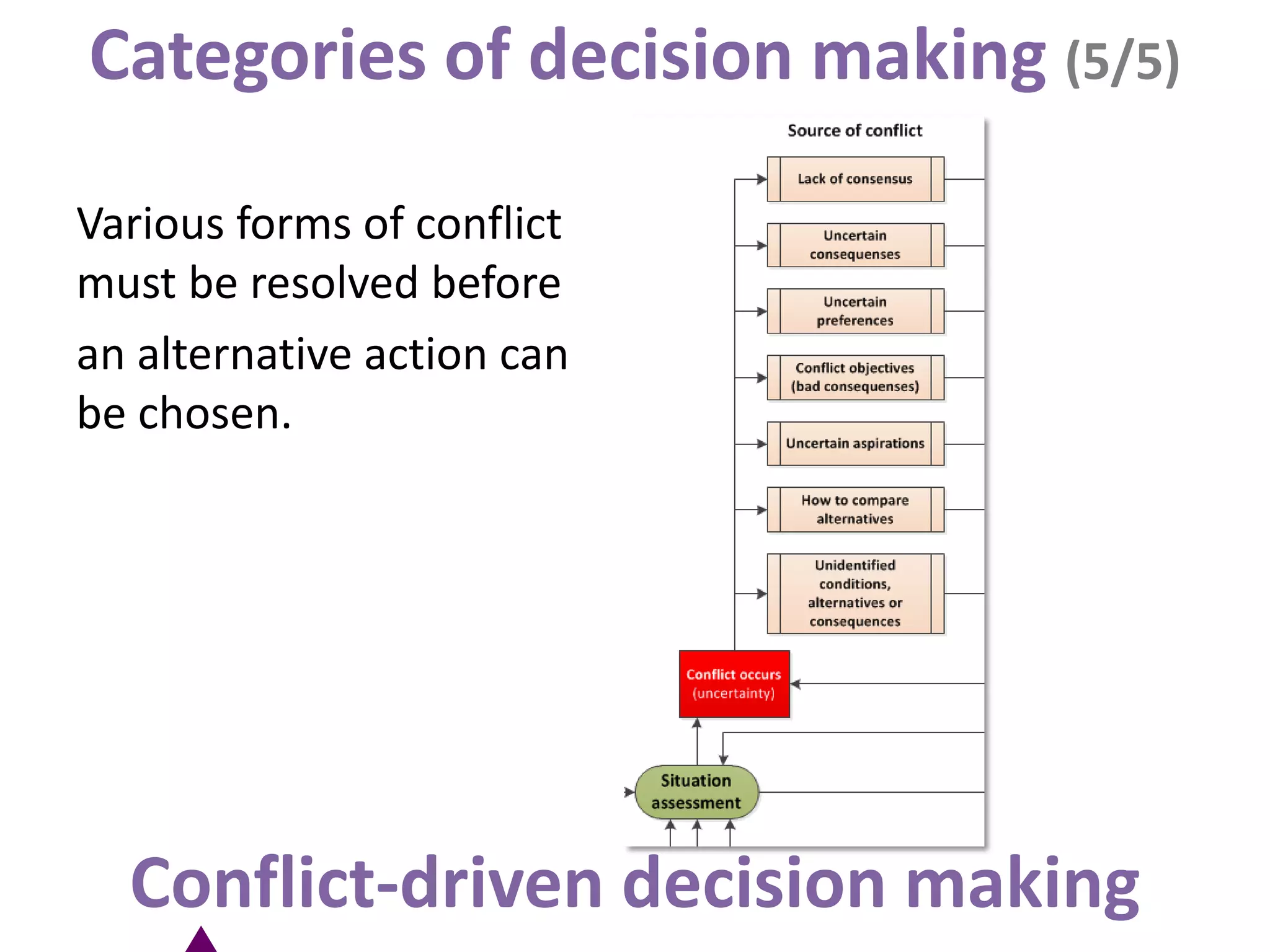 Categories of decision making (5/5)

Various forms of conflict must be resolved before an alternative action can be chosen.

Source of conflict

Lack of consensus

Uncertain consequenses

Uncertain preferences

Conflict objectives (bad consequenses)

Uncertain aspirations

How to compare alternatives

Unidentified conditions, alternatives or consequences

Conflict occurs (uncertainty)

Situation assessment

Conflict-driven decision making